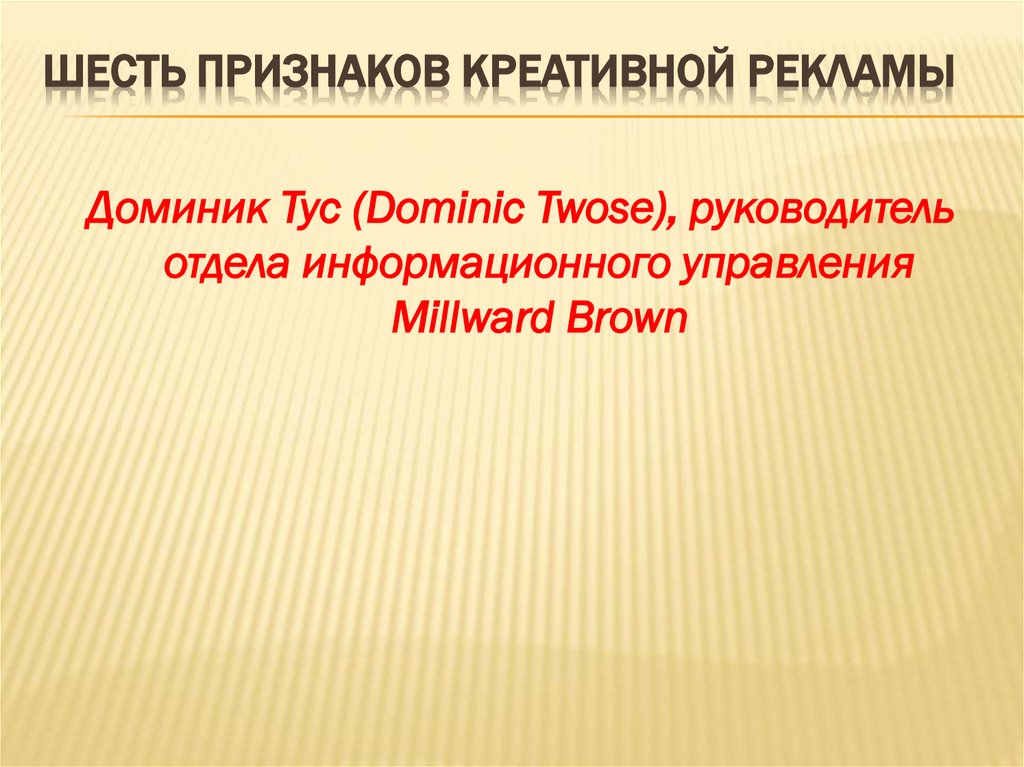 ШЕСТЬ ПРИЗНАКОВ КРЕАТИВНОЙ РЕКЛАМЫ

Доминик Тус (Dominic Twose), руководитель отдела информационного управления Millward Brown